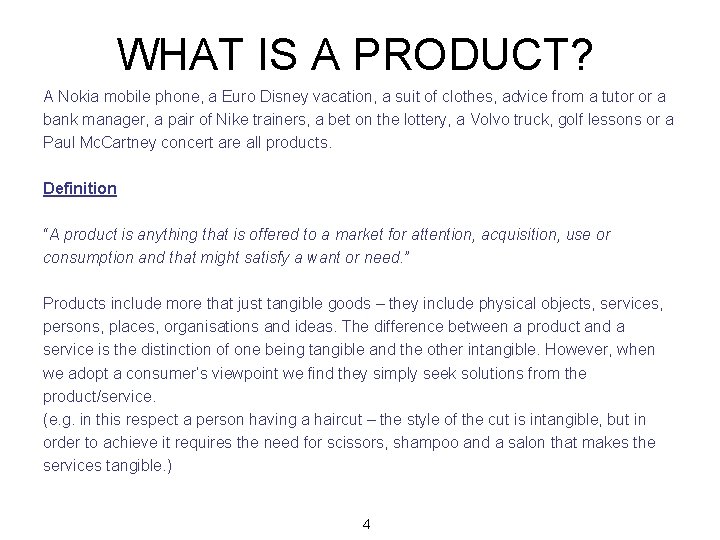 WHAT IS A PRODUCT?

A Nokia mobile phone, a Euro Disney vacation, a suit of clothes, advice from a tutor or a bank manager, a pair of Nike trainers, a bet on the lottery, a Volvo truck, golf lessons or a Paul McCartney concert are all products.

Definition

"A product is anything that is offered to a market for attention, acquisition, use or consumption and that might satisfy a want or need."

Products include more that just tangible goods – they include physical objects, services, persons, places, organisations and ideas. The difference between a product and a service is the distinction of one being tangible and the other intangible. However, when we adopt a consumer's viewpoint we find they simply seek solutions from the product/service.
(e.g. in this respect a person having a haircut – the style of the cut is intangible, but in order to achieve it requires the need for scissors, shampoo and a salon that makes the services tangible.)

4